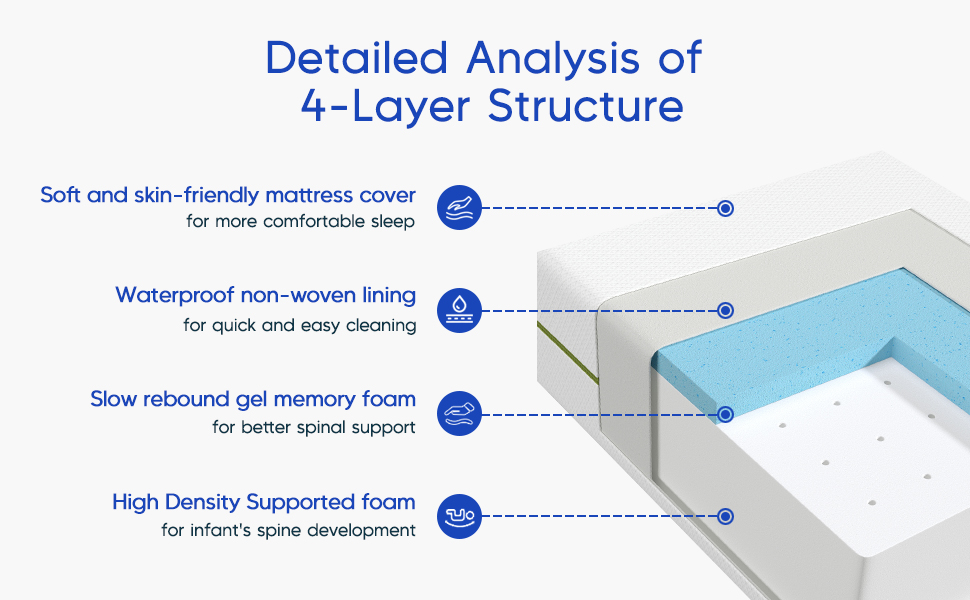 Detailed Analysis of 4-Layer Structure

Soft and skin-friendly mattress cover
for more comfortable sleep

Waterproof non-woven lining
for quick and easy cleaning

Slow rebound gel memory foam
for better spinal support

High Density Supported foam
for infant's spine development